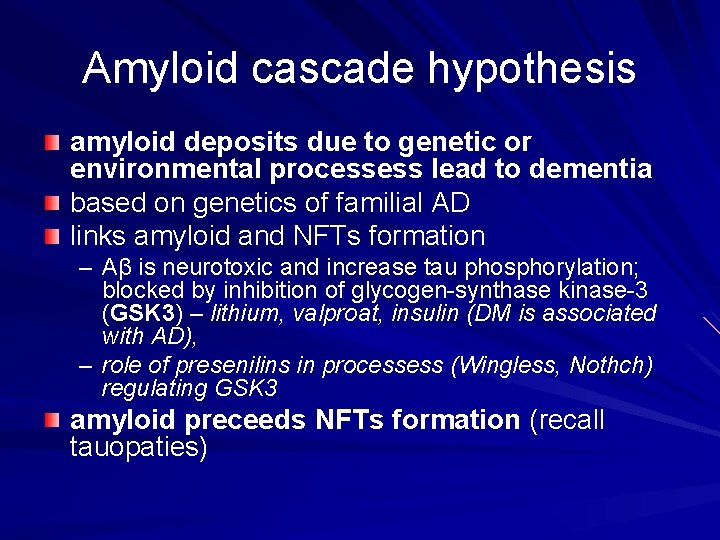 Amyloid cascade hypothesis

amyloid deposits due to genetic or environmental processess lead to dementia

based on genetics of familial AD

links amyloid and NFTs formation

– Aβ is neurotoxic and increase tau phosphorylation; blocked by inhibition of glycogen-synthase kinase-3 (GSK3) – lithium, valproat, insulin (DM is associated with AD),

– role of presenilins in processess (Wingless, Nothch) regulating GSK3

amyloid preceeds NFTs formation (recall tauopaties)